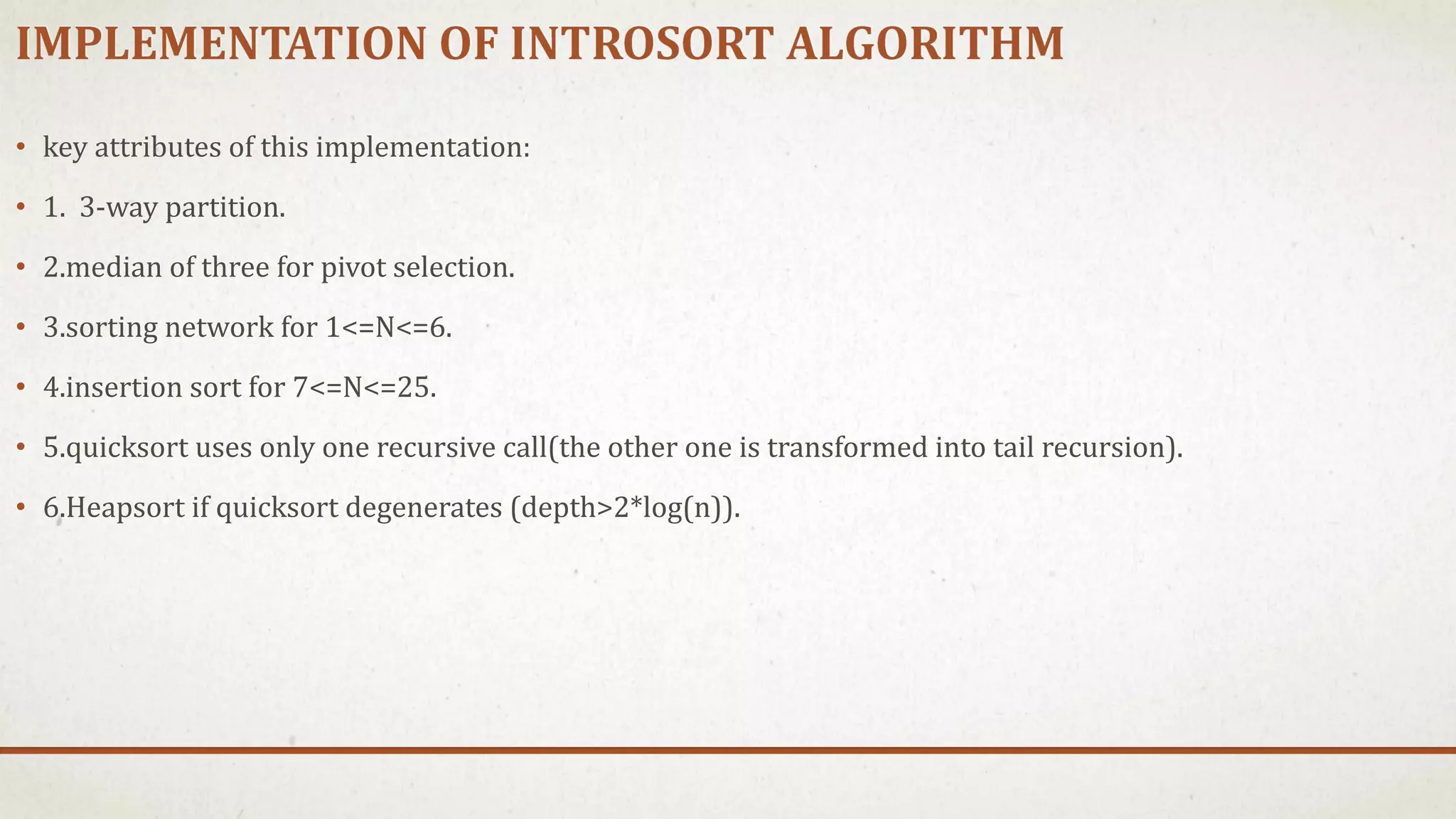 IMPLEMENTATION OF INTROSORT ALGORITHM

• key attributes of this implementation:

• 1. 3-way partition.

• 2.median of three for pivot selection.

• 3.sorting network for 1<=N<=6.

• 4.insertion sort for 7<=N<=25.

• 5.quicksort uses only one recursive call(the other one is transformed into tail recursion).

• 6.Heapsort if quicksort degenerates (depth>2*log(n)).